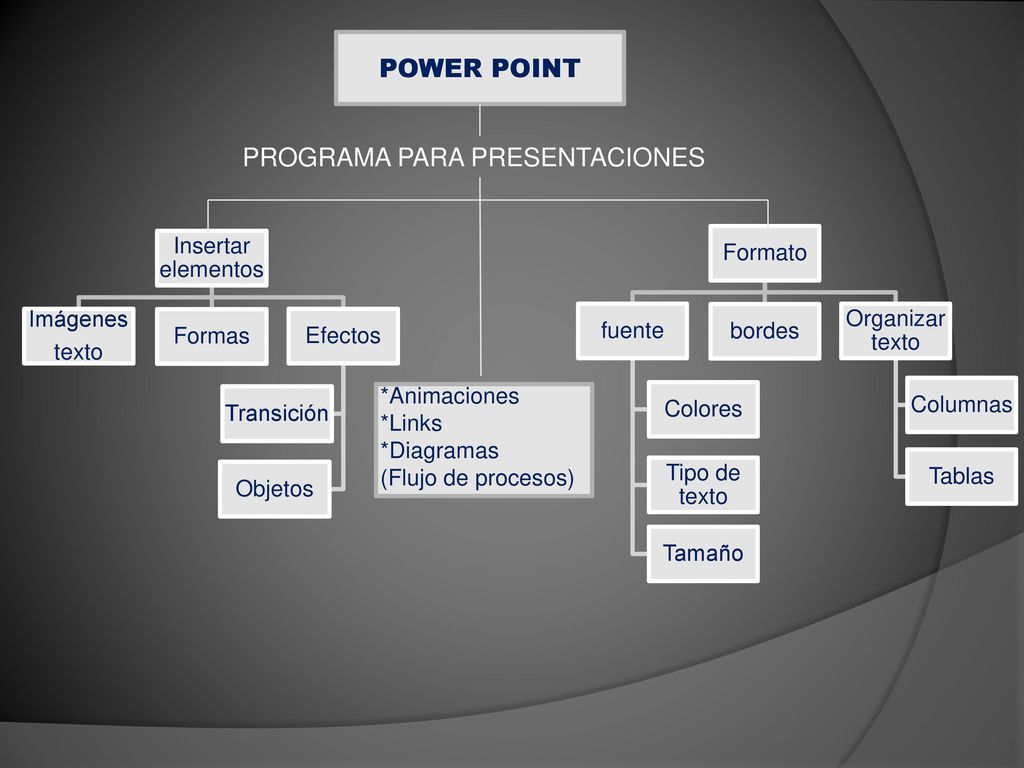 POWER POINT

PROGRAMA PARA PRESENTACIONES

Insertar elementos

Imágenes texto

Formas

Efectos

Transición

Objetos

*Animaciones
*Links
*Diagramas
(Flujo de procesos)

Formato

fuente

Colores

Tipo de texto

Tamaño

bordes

Organizar texto

Columnas

Tablas